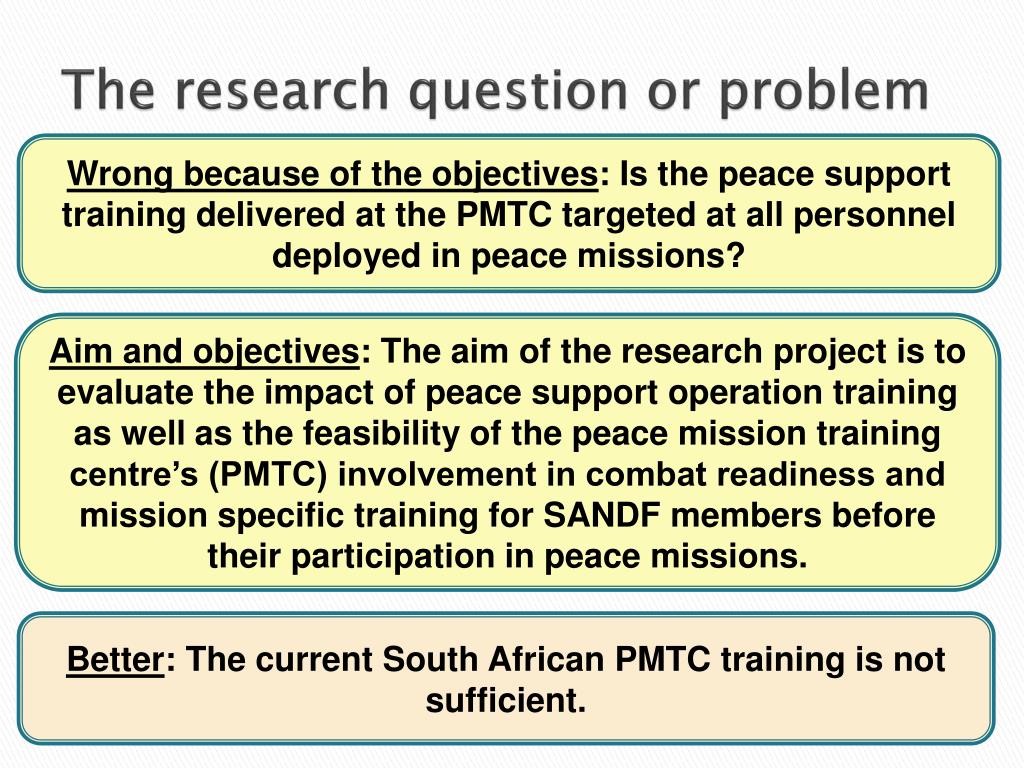 The research question or problem

Wrong because of the objectives: Is the peace support training delivered at the PMTC targeted at all personnel deployed in peace missions?

Aim and objectives: The aim of the research project is to evaluate the impact of peace support operation training as well as the feasibility of the peace mission training centre's (PMTC) involvement in combat readiness and mission specific training for SANDF members before their participation in peace missions.

Better: The current South African PMTC training is not sufficient.